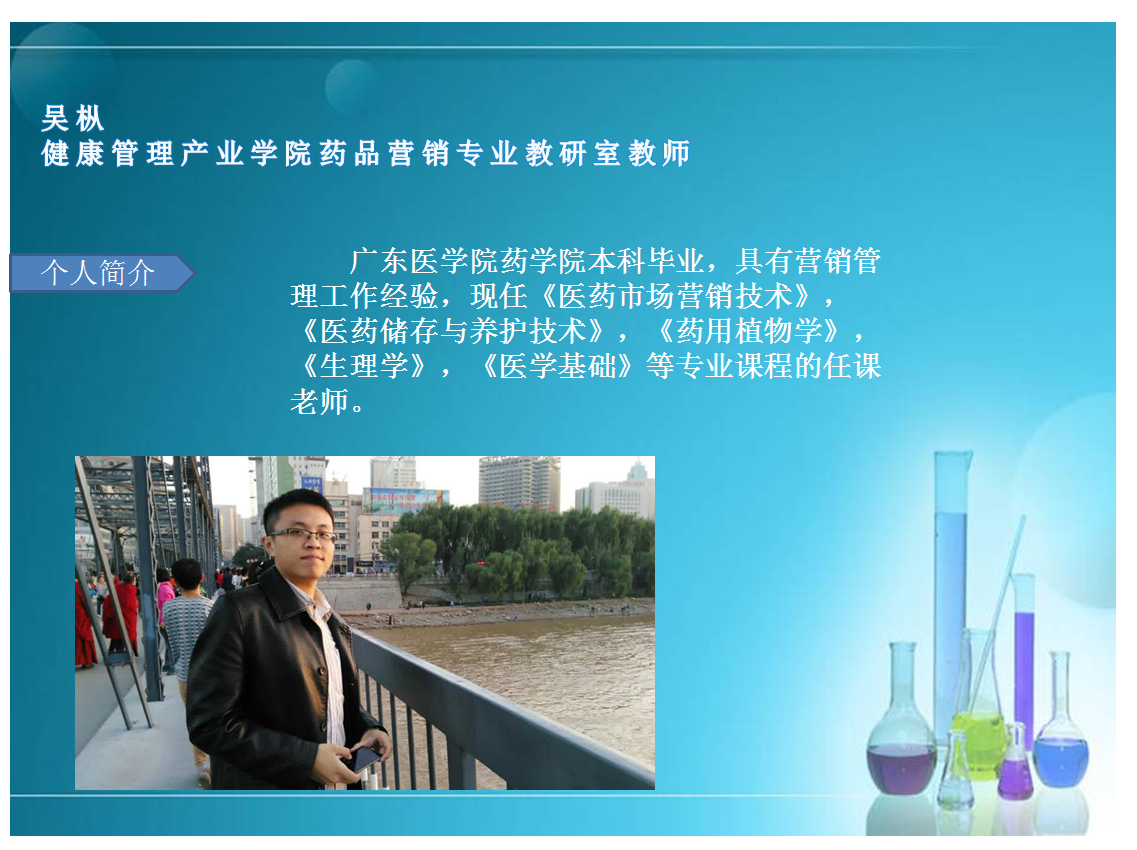 吴枞
健康管理产业学院药品营销专业教研室教师

个人简介

广东医学院药学院本科毕业，具有营销管理工作经验，现任《医药市场营销技术》，《医药储存与养护技术》，《药用植物学》，《生理学》，《医学基础》等专业课程的任课老师。